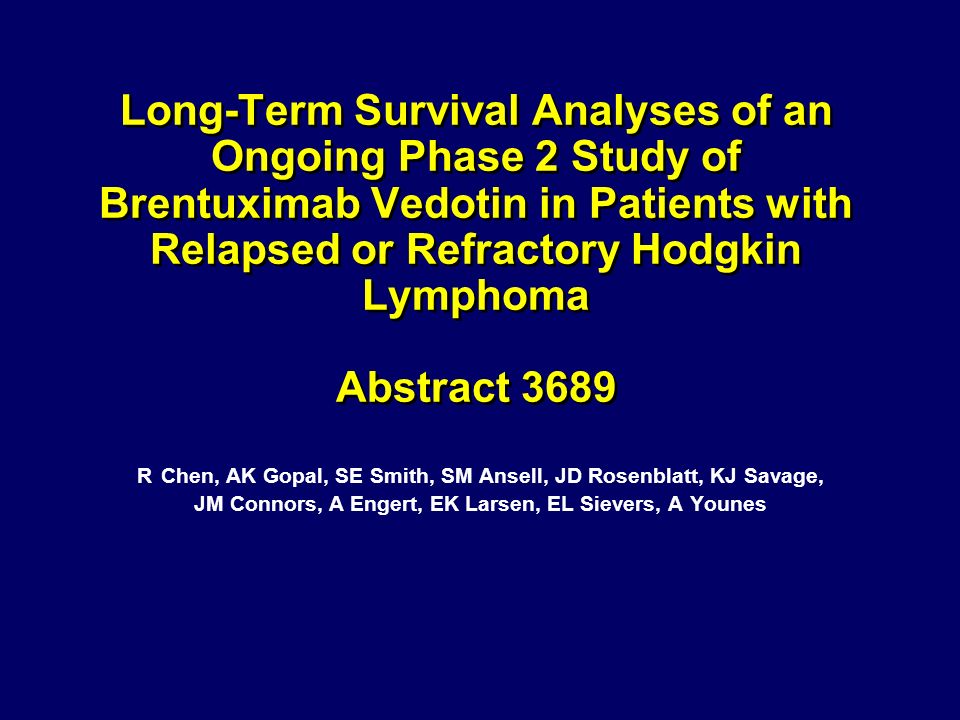 Long-Term Survival Analyses of an Ongoing Phase 2 Study of Brentuximab Vedotin in Patients with Relapsed or Refractory Hodgkin Lymphoma

Abstract 3689

R Chen, AK Gopal, SE Smith, SM Ansell, JD Rosenblatt, KJ Savage, JM Connors, A Engert, EK Larsen, EL Sievers, A Younes